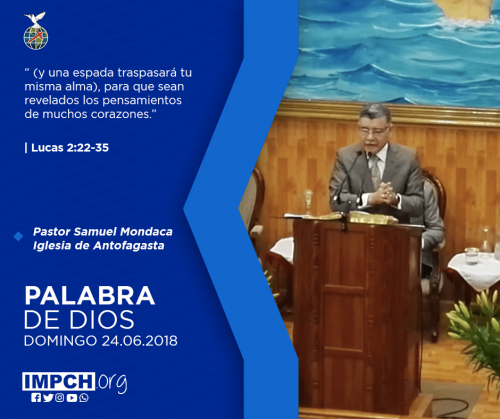 “ (y una espada traspasará tu misma alma), para que sean revelados los pensamientos de muchos corazones.”

| Lucas 2:22-35

Pastor Samuel Mondaca
Iglesia de Antofagasta

PALABRA
DE DIOS
DOMINGO 24.06.2018

IMPCH.org